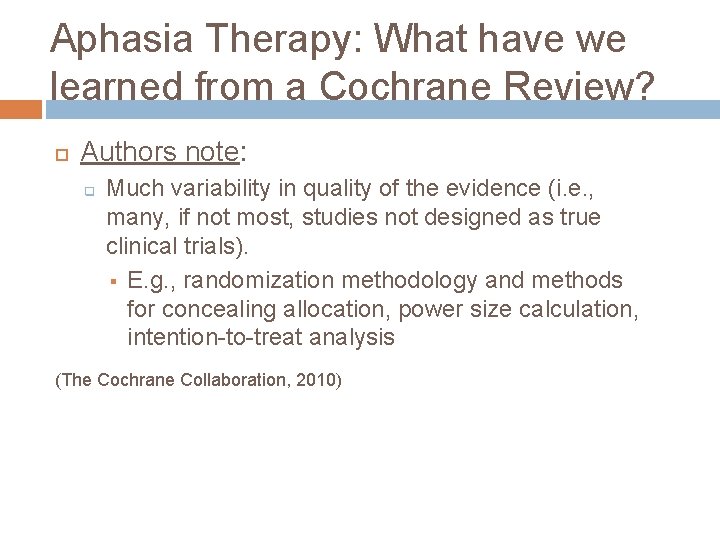 Aphasia Therapy: What have we learned from a Cochrane Review?

Authors note:

Much variability in quality of the evidence (i.e., many, if not most, studies not designed as true clinical trials).

E.g., randomization methodology and methods for concealing allocation, power size calculation, intention-to-treat analysis

(The Cochrane Collaboration, 2010)